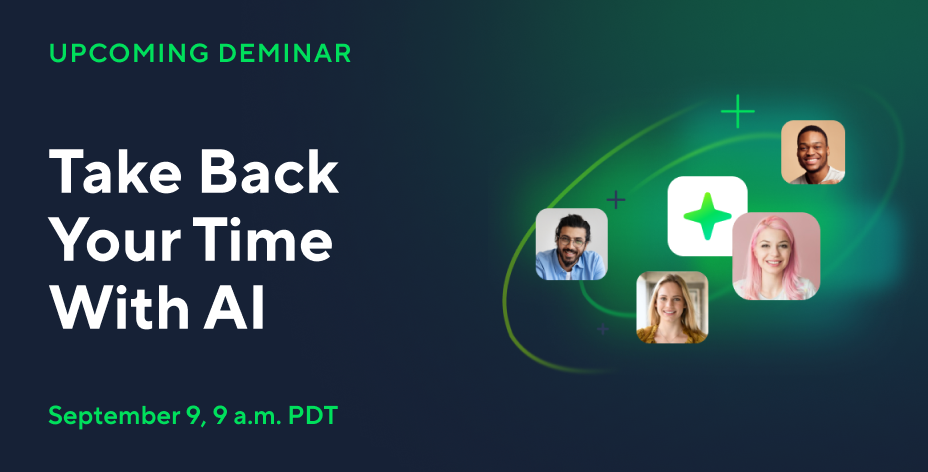 UPCOMING DEMINAR

Take Back Your Time With AI

September 9, 9 a.m. PDT